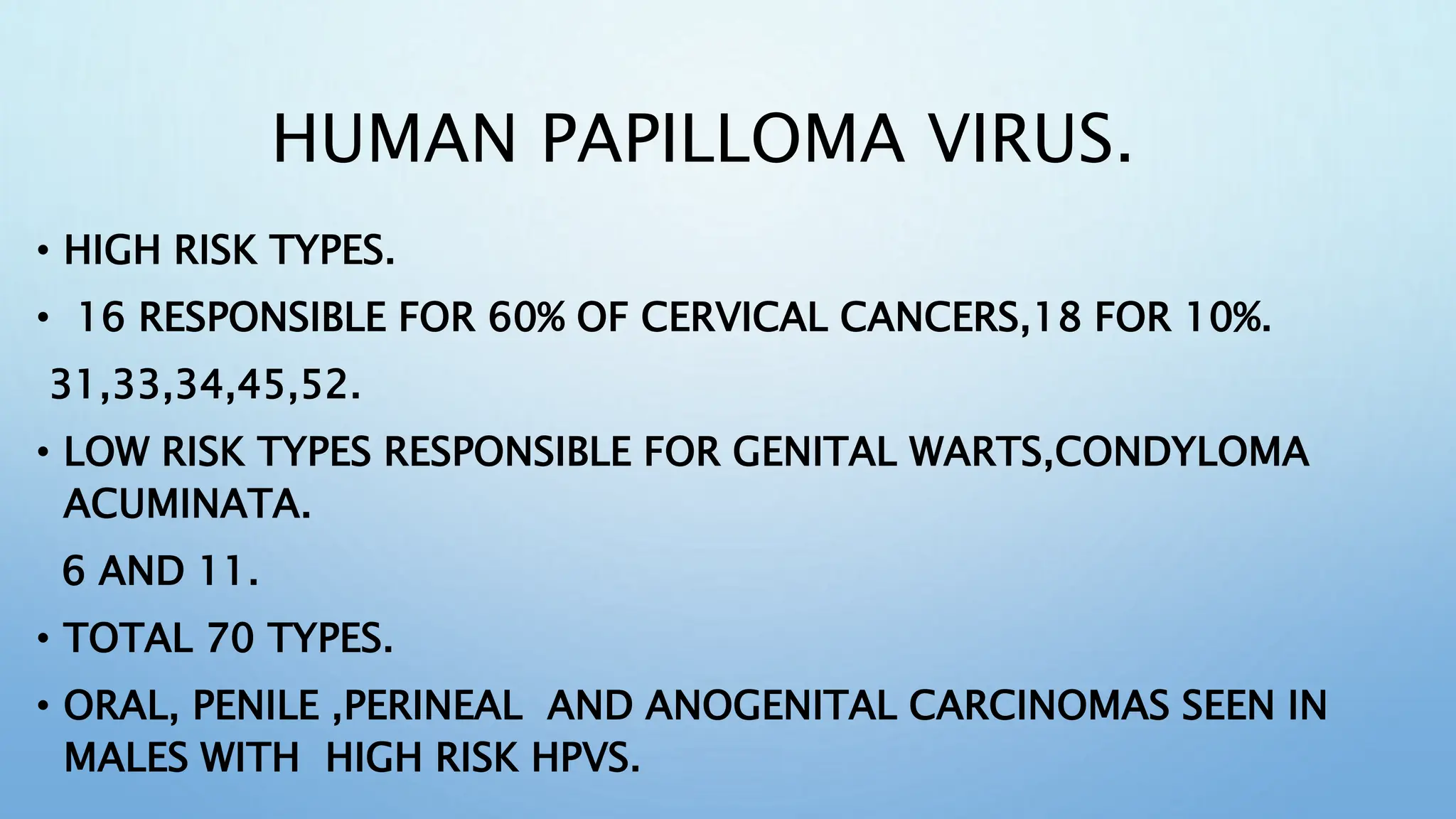 HUMAN PAPILLOMA VIRUS.

• HIGH RISK TYPES.

• 16 RESPONSIBLE FOR 60% OF CERVICAL CANCERS,18 FOR 10%.

31,33,34,45,52.

• LOW RISK TYPES RESPONSIBLE FOR GENITAL WARTS,CONDYLOMA ACUMINATA.

6 AND 11.

• TOTAL 70 TYPES.

• ORAL, PENILE ,PERINEAL AND ANOGENITAL CARCINOMAS SEEN IN MALES WITH HIGH RISK HPVS.